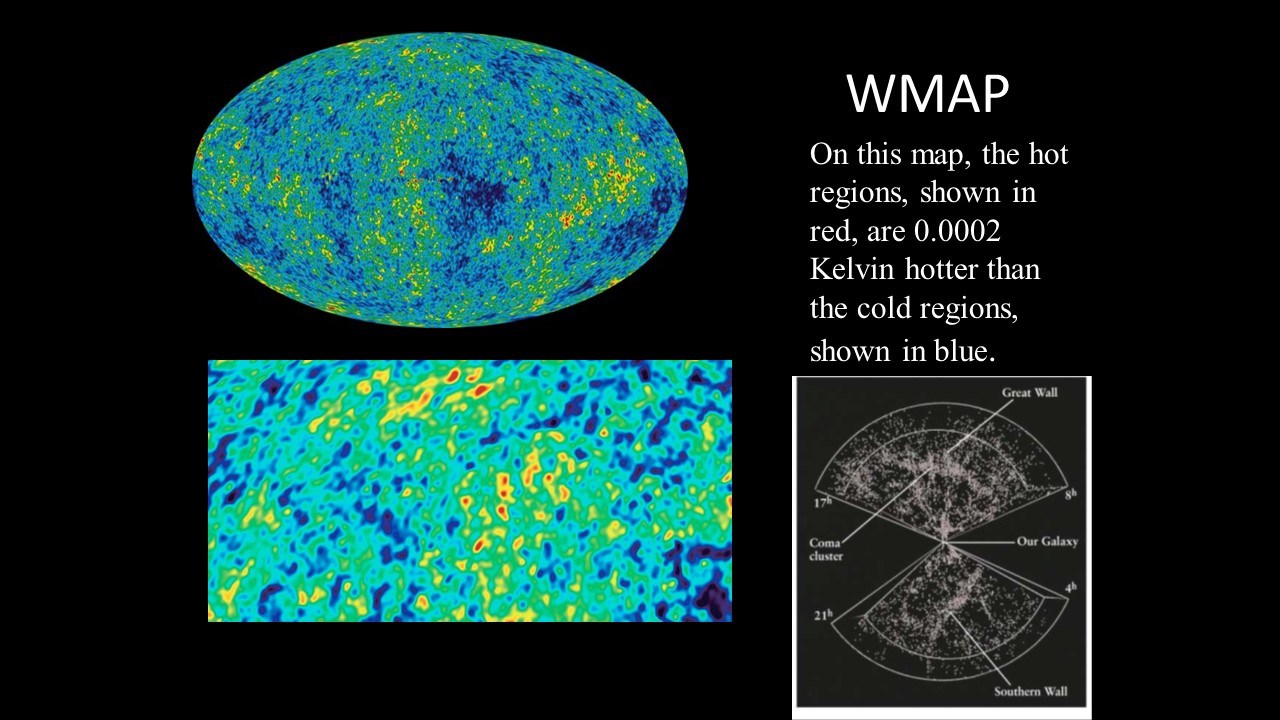 WMAP

On this map, the hot regions, shown in red, are 0.0002 Kelvin hotter than the cold regions, shown in blue.

Great Wall

$17^h$

$8^h$

Coma cluster

Our Galaxy

$4^h$

$21^h$

Southern Wall